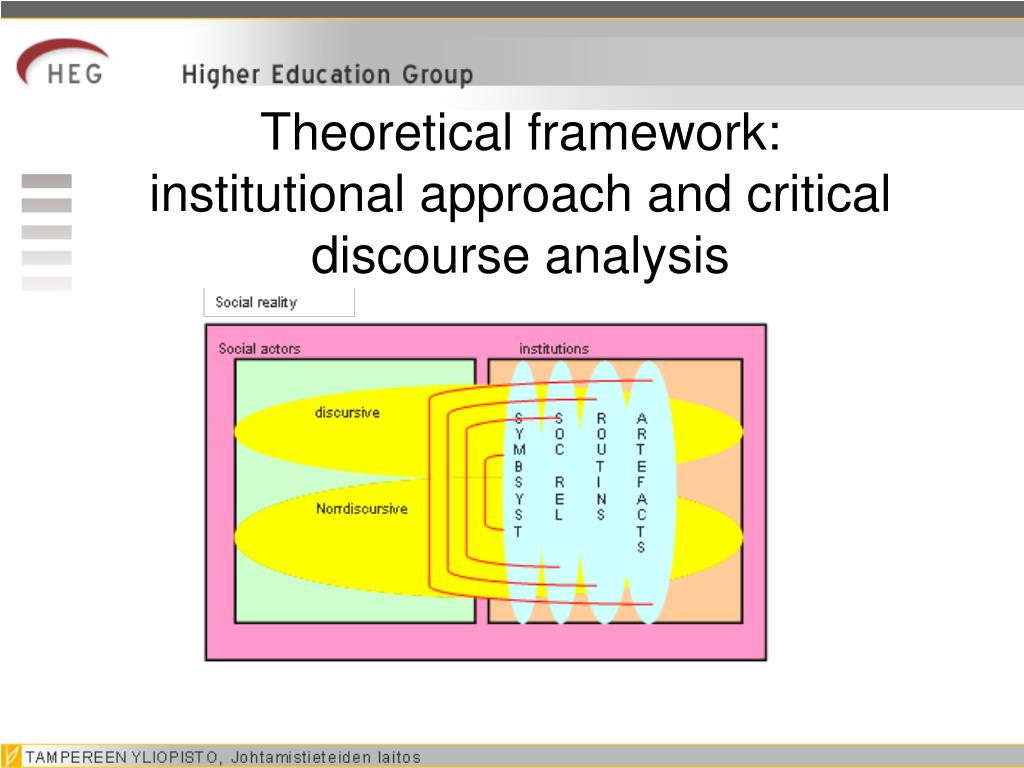 HEG Higher Education Group

Theoretical framework: institutional approach and critical discourse analysis

Social reality

Social actors

institutions

discursive

Nondiscursive

SYMBSYST

SOC REL

ROUTINS

ARTEFACTS

TAMPEREEN YLIOPISTO, Johtamistieteiden laitos